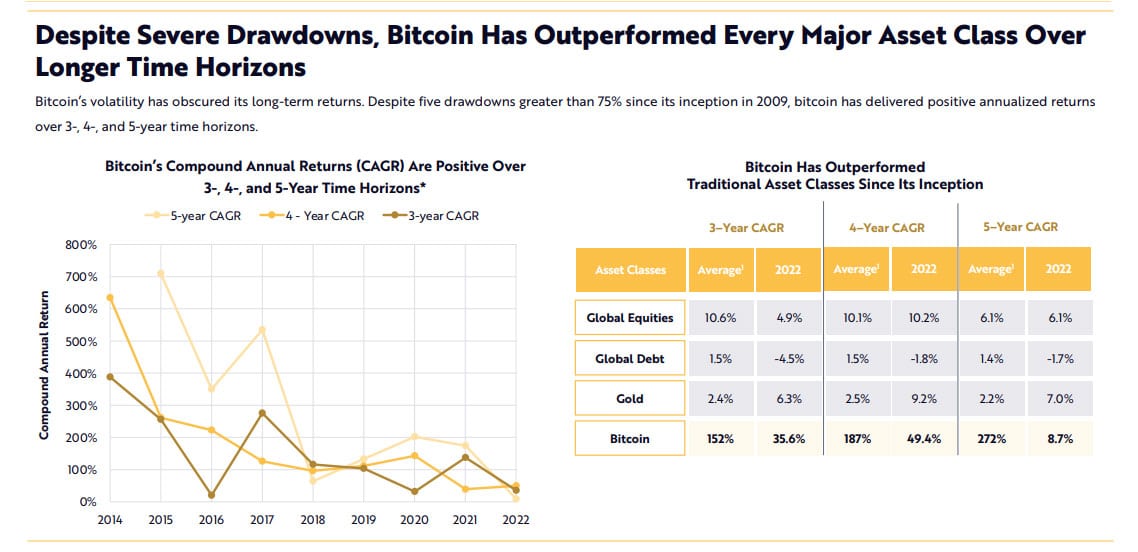 Despite Severe Drawdowns, Bitcoin Has Outperformed Every Major Asset Class Over Longer Time Horizons

Bitcoin's volatility has obscured its long-term returns. Despite five drawdowns greater than 75% since its inception in 2009, bitcoin has delivered positive annualized returns over 3-, 4-, and 5-year time horizons.

Bitcoin's Compound Annual Returns (CAGR) Are Positive Over 3-, 4-, and 5-Year Time Horizons*

5-year CAGR 4 - Year CAGR 3-year CAGR

Compound Annual Return

800%
700%
600%
500%
400%
300%
200%
100%
0%

2014 2015 2016 2017 2018 2019 2020 2021 2022

Bitcoin Has Outperformed Traditional Asset Classes Since Its Inception

| | 3-Year CAGR | | 4-Year CAGR | | 5-Year CAGR | |
|---|---|---|---|---|---|---|
| Asset Classes | Average$^1$ | 2022 | Average$^1$ | 2022 | Average$^1$ | 2022 |
| Global Equities | 10.6% | 4.9% | 10.1% | 10.2% | 6.1% | 6.1% |
| Global Debt | 1.5% | -4.5% | 1.5% | -1.8% | 1.4% | -1.7% |
| Gold | 2.4% | 6.3% | 2.5% | 9.2% | 2.2% | 7.0% |
| Bitcoin | 152% | 35.6% | 187% | 49.4% | 272% | 8.7% |